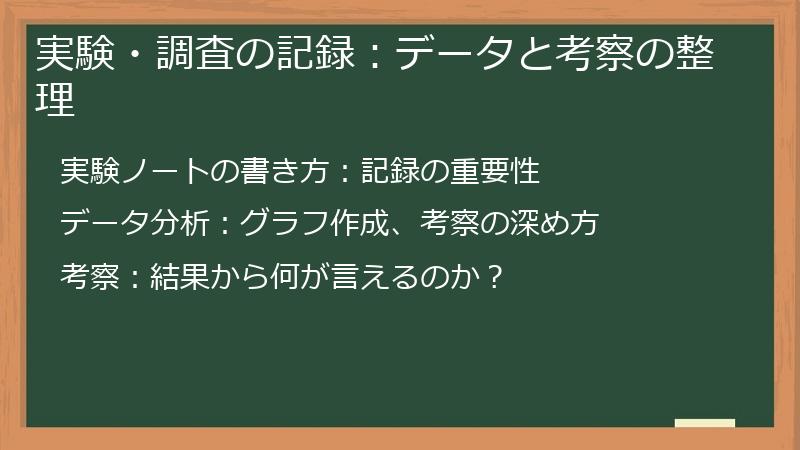 実験・調査の記録：データと考察の整理

実験ノートの書き方：記録の重要性

データ分析：グラフ作成、考察の深め方

考察：結果から何が言えるのか？